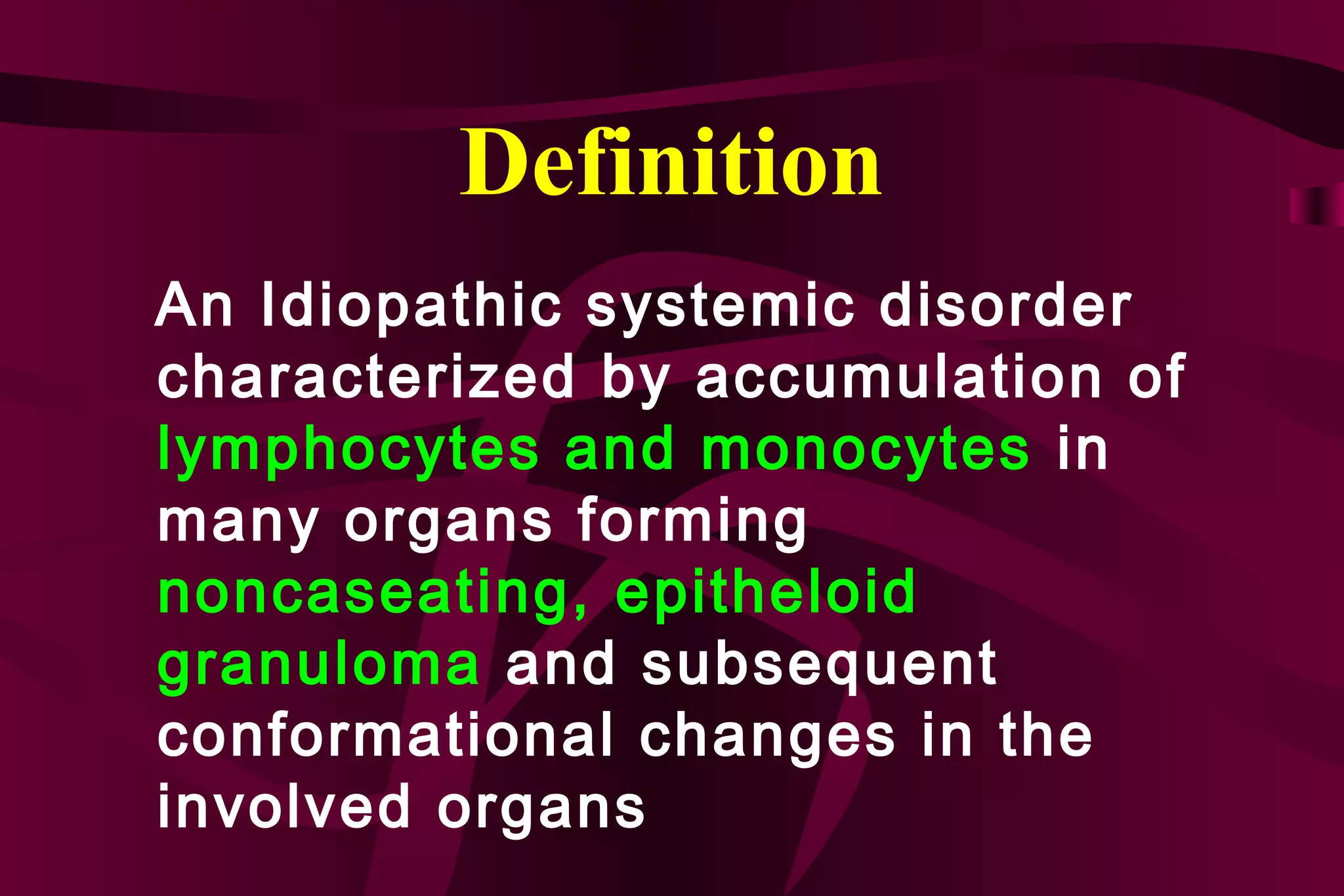 Definition

An Idiopathic systemic disorder characterized by accumulation of lymphocytes and monocytes in many organs forming noncaseating, epitheloid granuloma and subsequent conformational changes in the involved organs